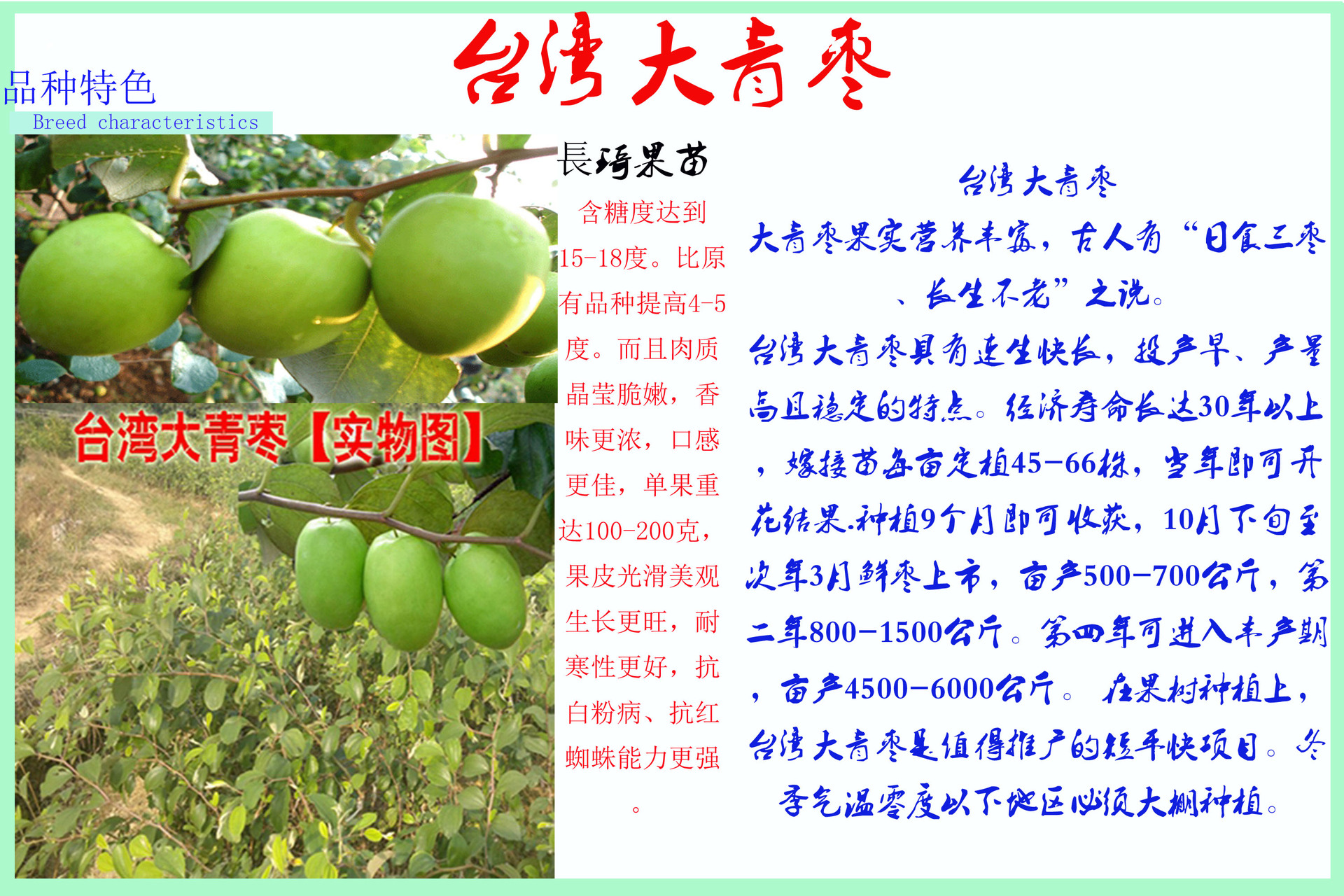 台湾大青枣

品种特色
Breed characteristics

長琦果苗

台湾大青枣【实物图】

含糖度达到15-18度。比原有品种提高4-5度。而且肉质晶莹脆嫩，香味更浓，口感更佳，单果重达100-200克，果皮光滑美观生长更旺，耐寒性更好，抗白粉病、抗红蜘蛛能力更强。

台湾大青枣

大青枣果实营养丰富，古人有“日食三枣、长生不老”之说。

台湾大青枣具有速生快长，投产早、产量高且稳定的特点。经济寿命长达30年以上，嫁接苗每亩定植45-66株，当年即可开花结果.种植9个月即可收获，10月下旬至次年3月鲜枣上市，亩产500-700公斤，第二年800-1500公斤。第四年可进入丰产期，亩产4500-6000公斤。在果树种植上，台湾大青枣是值得推广的短平快项目。冬季气温零度以下地区必须大棚种植。